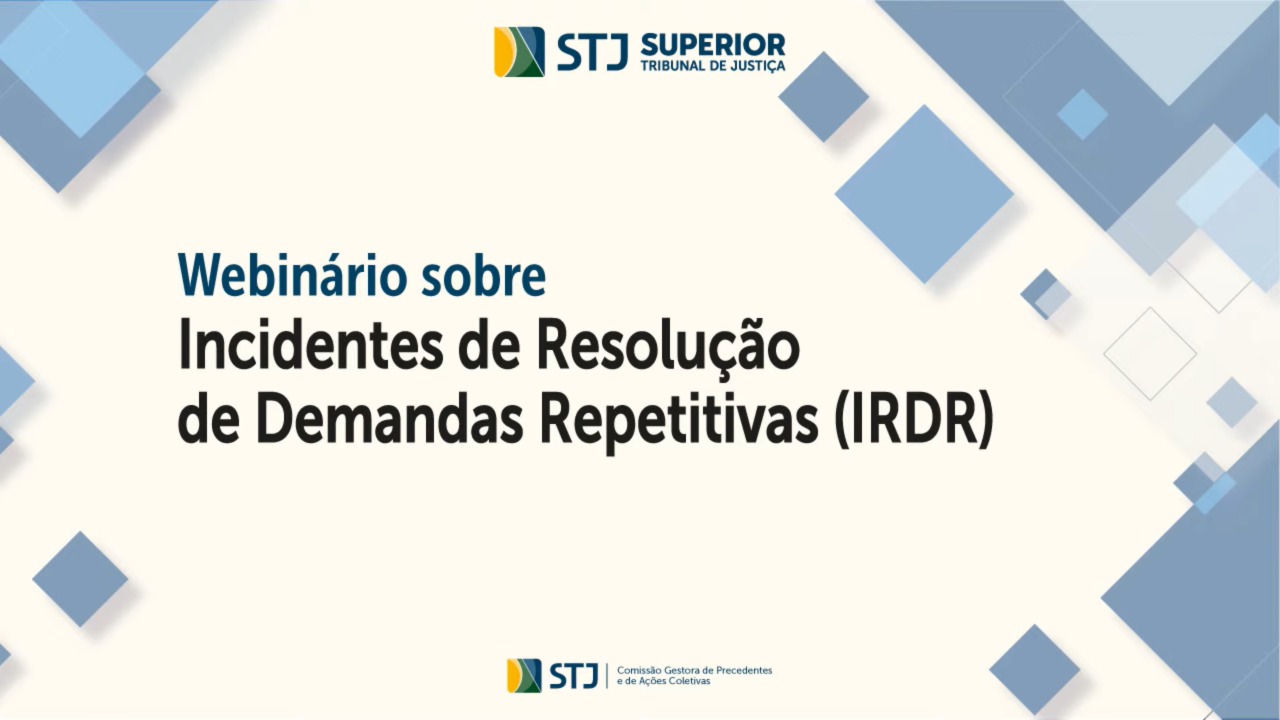 STJ SUPERIOR TRIBUNAL DE JUSTIÇA

Webinário sobre
Incidentes de Resolução de Demandas Repetitivas (IRDR)

STJ | Comissão Gestora de Precedentes e de Ações Coletivas